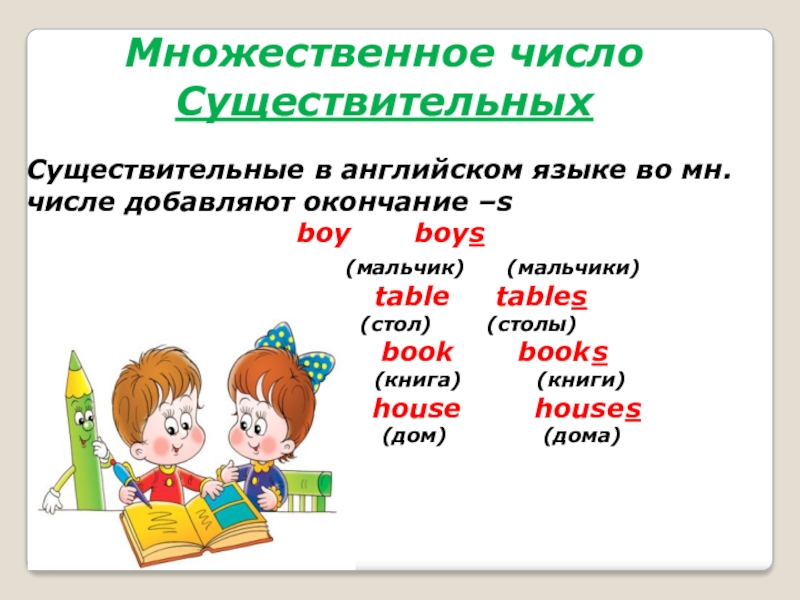 Множественное число Существительных

Существительные в английском языке во мн. числе добавляют окончание –s

boy boys

(мальчик) (мальчики)

table tables

(стол) (столы)

book books

(книга) (книги)

house houses

(дом) (дома)